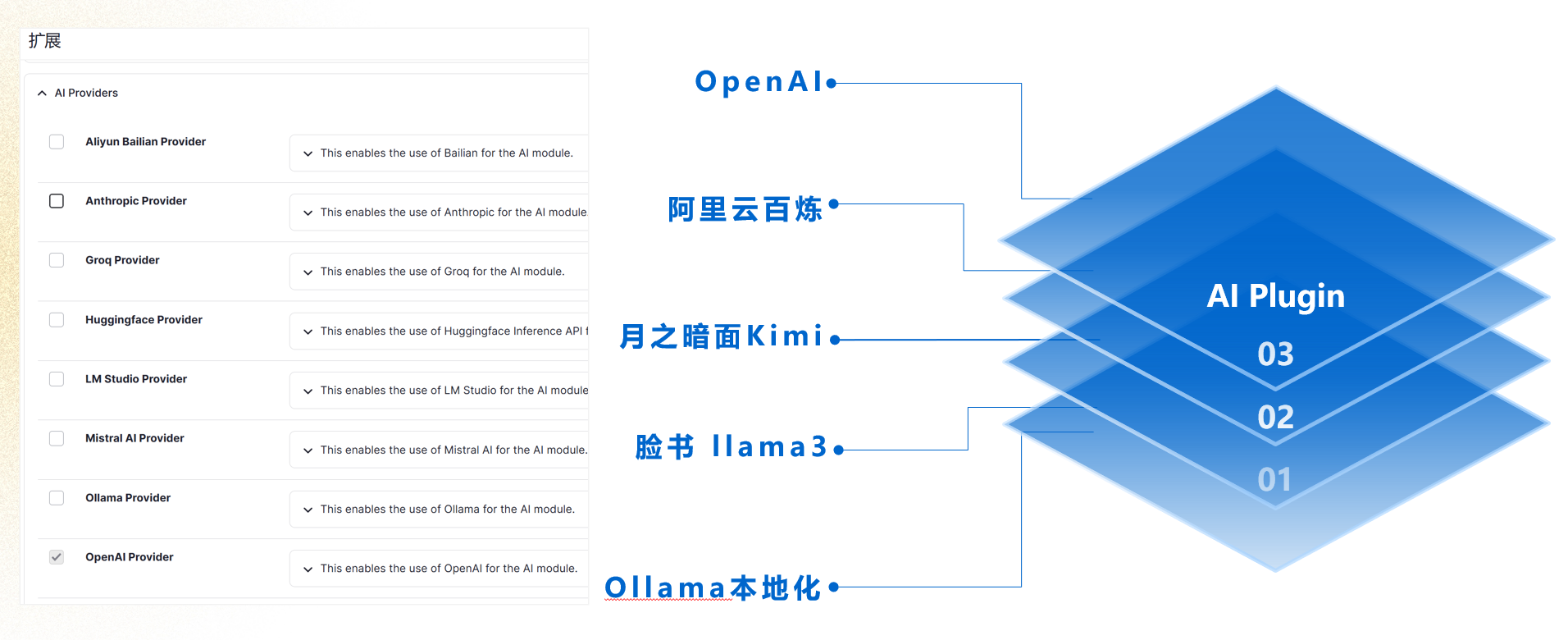 扩展

AI Providers

Aliyun Bailian Provider
This enables the use of Bailian for the AI module.

Anthropic Provider
This enables the use of Anthropic for the AI module

Groq Provider
This enables the use of Groq for the AI module.

Huggingface Provider
This enables the use of Huggingface Inference API f

LM Studio Provider
This enables the use of LM Studio for the AI module

Mistral AI Provider
This enables the use of Mistral AI for the AI module.

Ollama Provider
This enables the use of Ollama for the AI module.

OpenAI Provider
This enables the use of OpenAI for the AI module.

OpenAI

阿里云百炼

月之暗面Kimi

脸书 llama3

Ollama本地化

AI Plugin
03
02
01